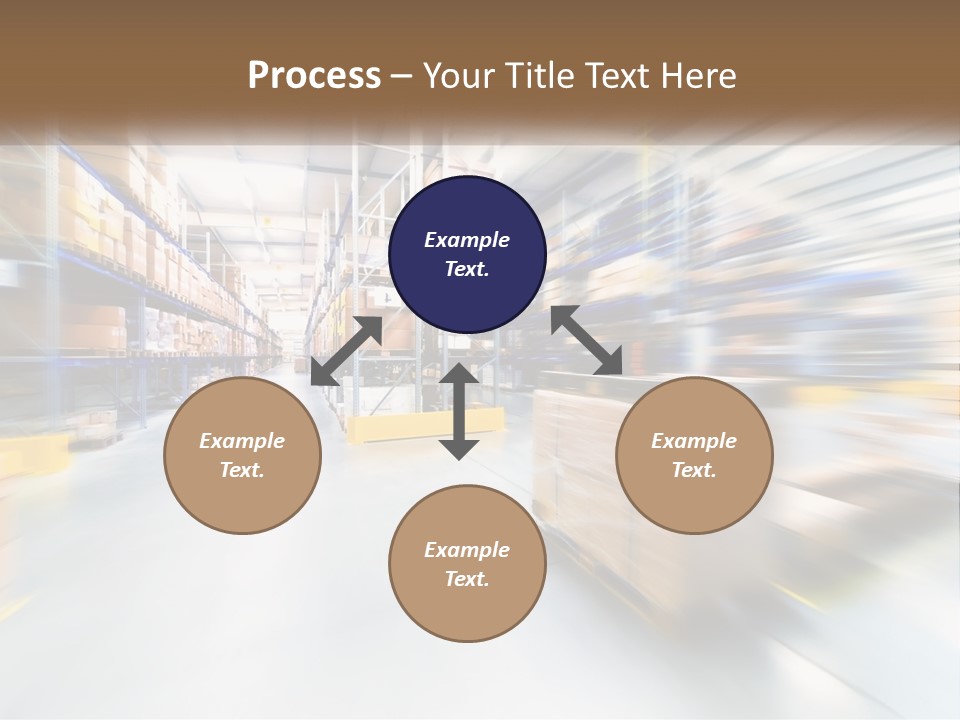 Process – Your Title Text Here

Example Text.

Example Text.

Example Text.

Example Text.